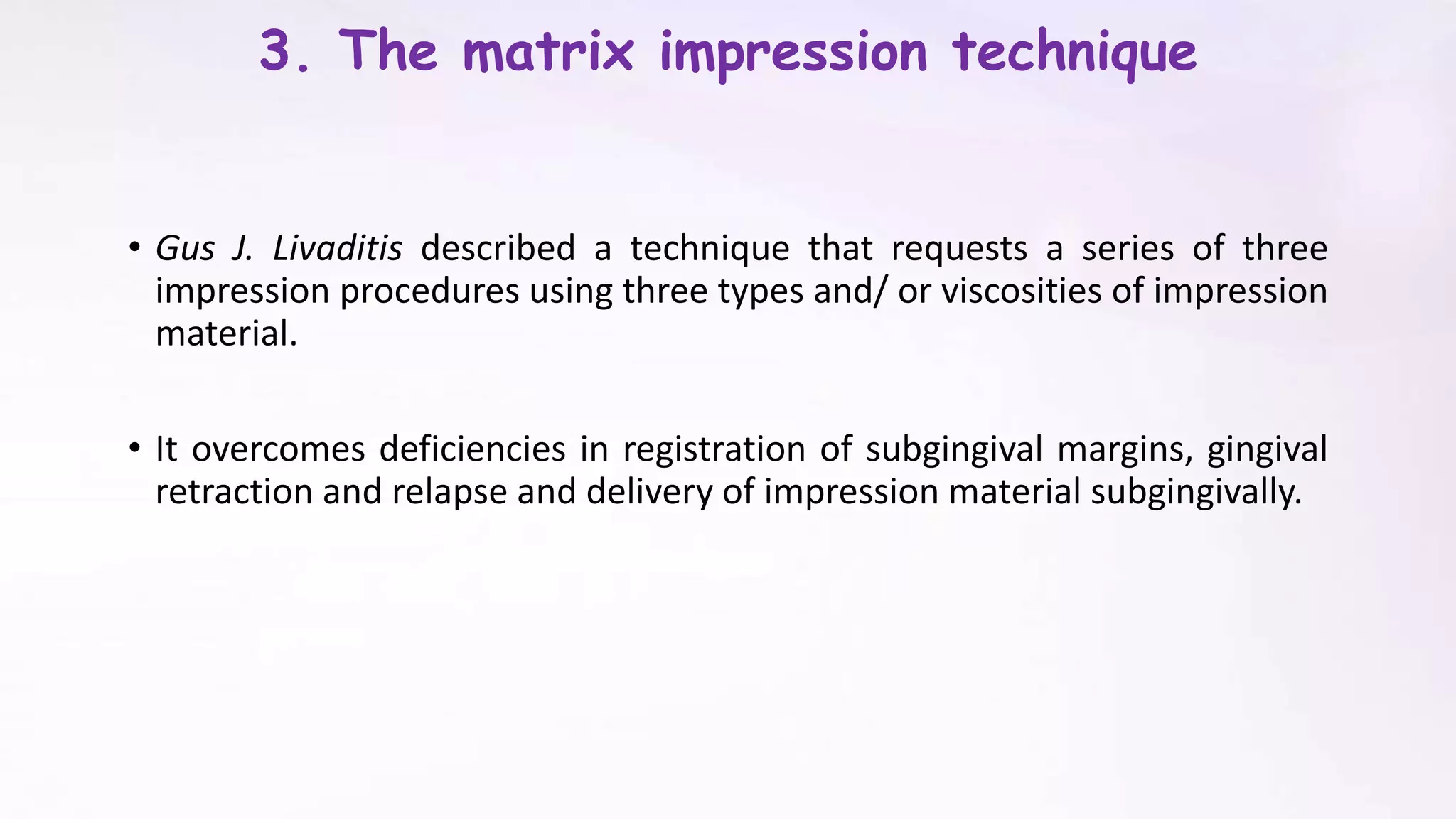 3. The matrix impression technique

• Gus J. Livaditis described a technique that requests a series of three impression procedures using three types and/ or viscosities of impression material.

• It overcomes deficiencies in registration of subgingival margins, gingival retraction and relapse and delivery of impression material subgingivally.